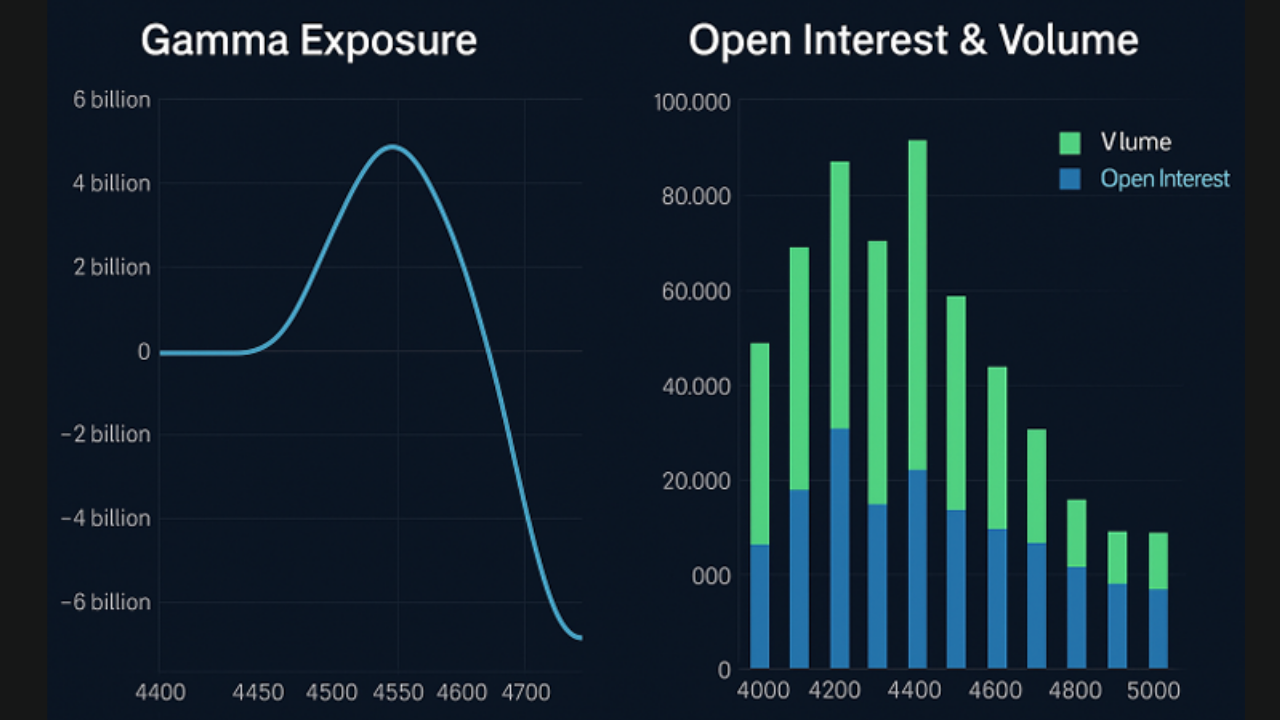 Gamma Exposure

6 billion
4 billion
2 billion
0
−2 billion
−4 billion
−6 billion

4400 4450 4500 4550 4600 4700

Open Interest & Volume

100.000
80.000
60.000
40.000
20.000
000
0

Vlume
Open Interest

4000 4200 4400 4600 4800 5000